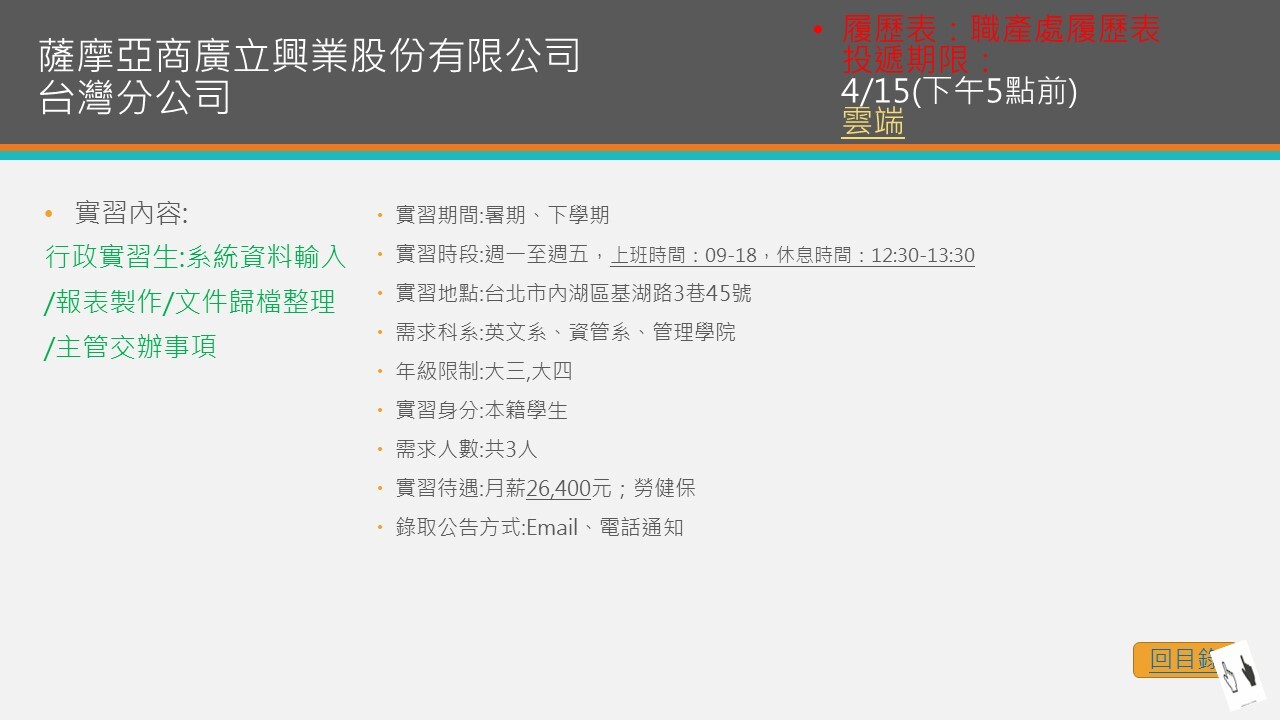 薩摩亞商廣立興業股份有限公司
台灣分公司

• 履歷表：職產處履歷表
投遞期限：
4/15(下午5點前)
雲端

• 實習內容:
行政實習生:系統資料輸入/報表製作/文件歸檔整理/主管交辦事項

• 實習期間:暑期、下學期
• 實習時段:週一至週五，上班時間：09-18，休息時間：12:30-13:30
• 實習地點:台北市內湖區基湖路3巷45號
• 需求科系:英文系、資管系、管理學院
• 年級限制:大三,大四
• 實習身分:本籍學生
• 需求人數:共3人
• 實習待遇:月薪26,400元；勞健保
• 錄取公告方式:Email、電話通知

回目錄